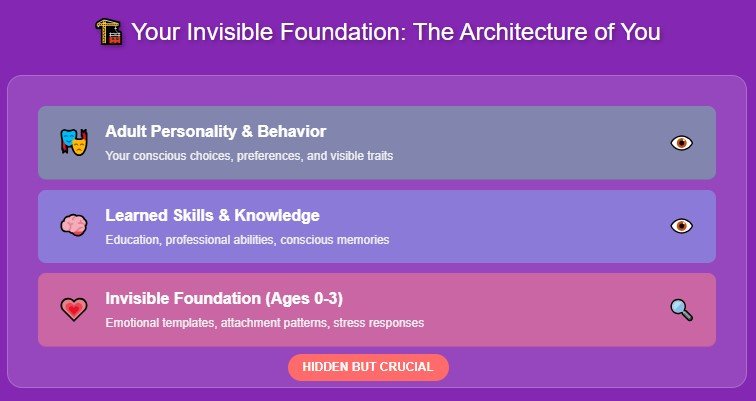 Your Invisible Foundation: The Architecture of You

Adult Personality & Behavior
Your conscious choices, preferences, and visible traits

Learned Skills & Knowledge
Education, professional abilities, conscious memories

Invisible Foundation (Ages 0-3)
Emotional templates, attachment patterns, stress responses

HIDDEN BUT CRUCIAL